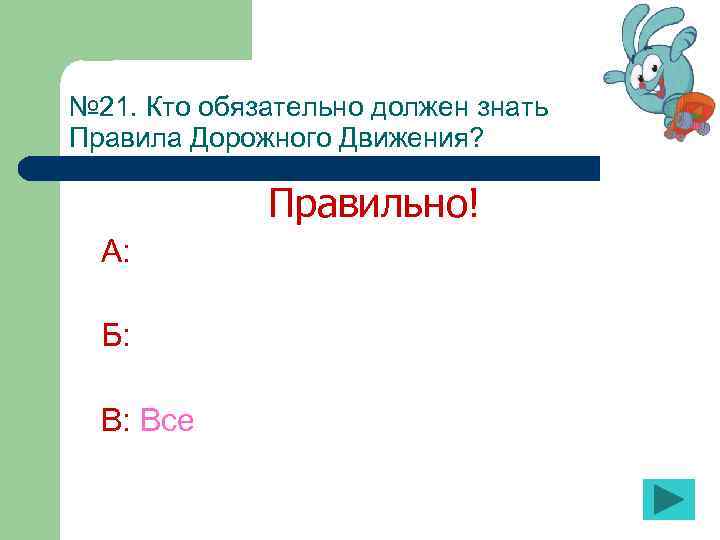 №21. Кто обязательно должен знать Правила Дорожного Движения?

Правильно!

А:

Б:

В: Все